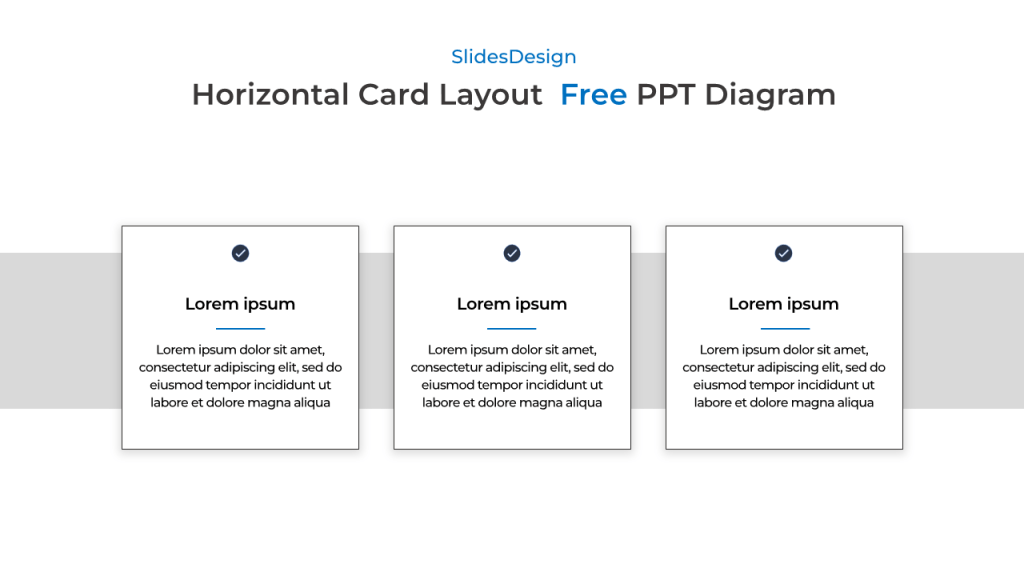 SlidesDesign

Horizontal Card Layout Free PPT Diagram

Lorem ipsum

Lorem ipsum dolor sit amet, consectetur adipiscing elit, sed do eiusmod tempor incididunt ut labore et dolore magna aliqua

Lorem ipsum

Lorem ipsum dolor sit amet, consectetur adipiscing elit, sed do eiusmod tempor incididunt ut labore et dolore magna aliqua

Lorem ipsum

Lorem ipsum dolor sit amet, consectetur adipiscing elit, sed do eiusmod tempor incididunt ut labore et dolore magna aliqua